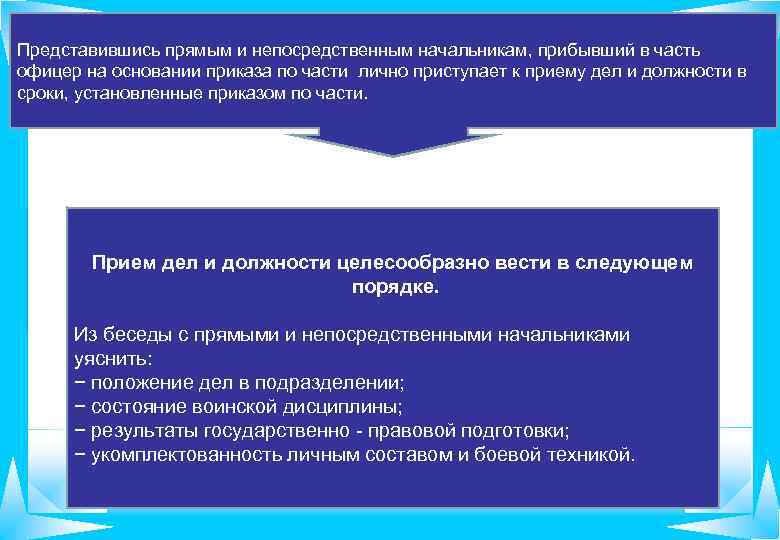 Представившись прямым и непосредственным начальникам, прибывший в часть офицер на основании приказа по части лично приступает к приему дел и должности в сроки, установленные приказом по части.

Прием дел и должности целесообразно вести в следующем порядке.

Из беседы с прямыми и непосредственными начальниками уяснить:
− положение дел в подразделении;
− состояние воинской дисциплины;
− результаты государственно - правовой подготовки;
− укомплектованность личным составом и боевой техникой.